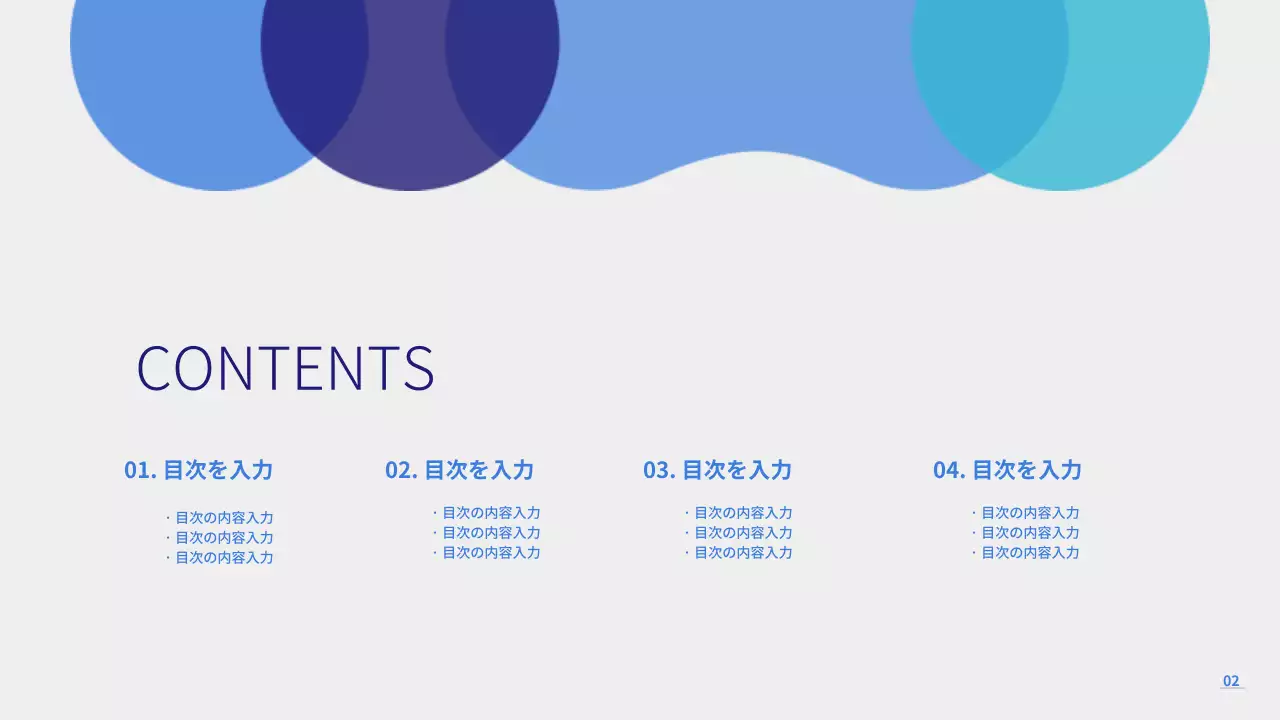 CONTENTS

01. 目次を入力

· 目次の内容入力
· 目次の内容入力
· 目次の内容入力

02. 目次を入力

· 目次の内容入力
· 目次の内容入力
· 目次の内容入力

03. 目次を入力

· 目次の内容入力
· 目次の内容入力
· 目次の内容入力

04. 目次を入力

· 目次の内容入力
· 目次の内容入力
· 目次の内容入力

02